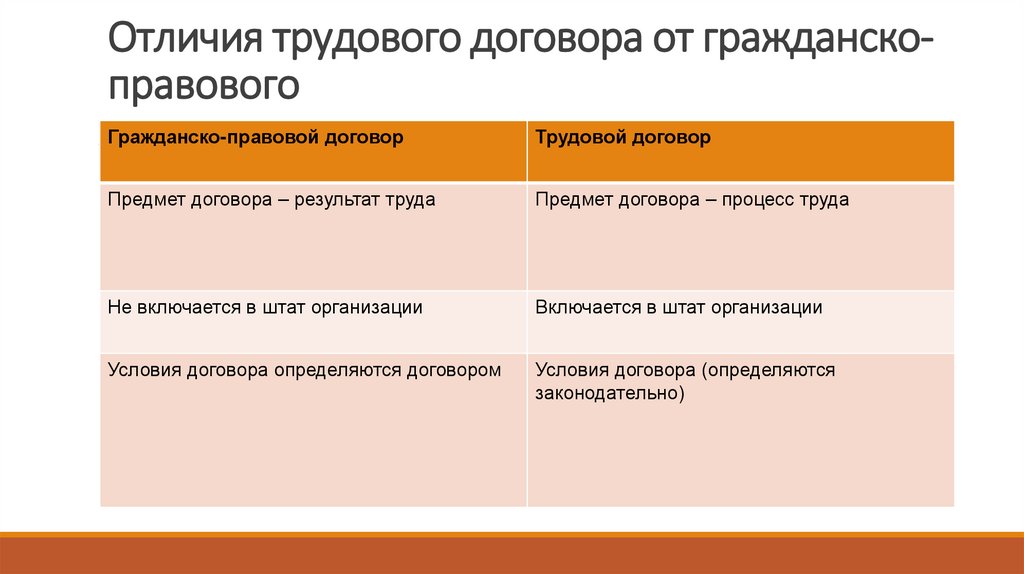 Отличия трудового договора от гражданско-правового

| Гражданско-правовой договор | Трудовой договор |
|---|---|
| Предмет договора – результат труда | Предмет договора – процесс труда |
| Не включается в штат организации | Включается в штат организации |
| Условия договора определяются договором | Условия договора (определяются законодательно) |